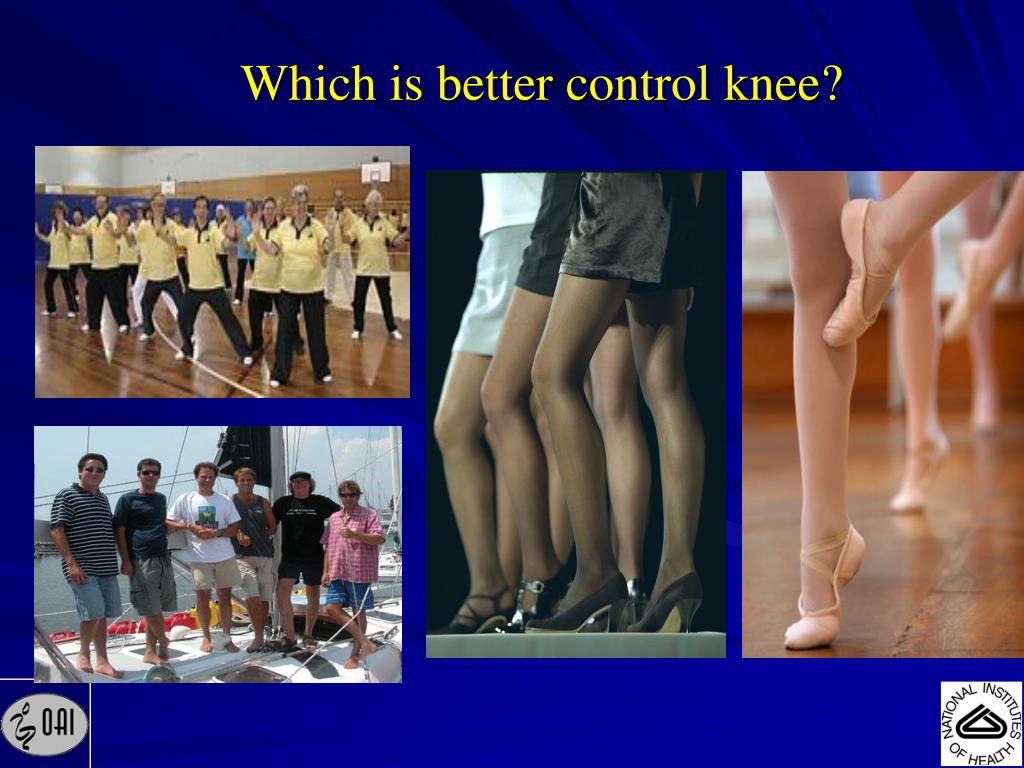 Which is better control knee?

OAI

NATIONAL INSTITUTES OF HEALTH